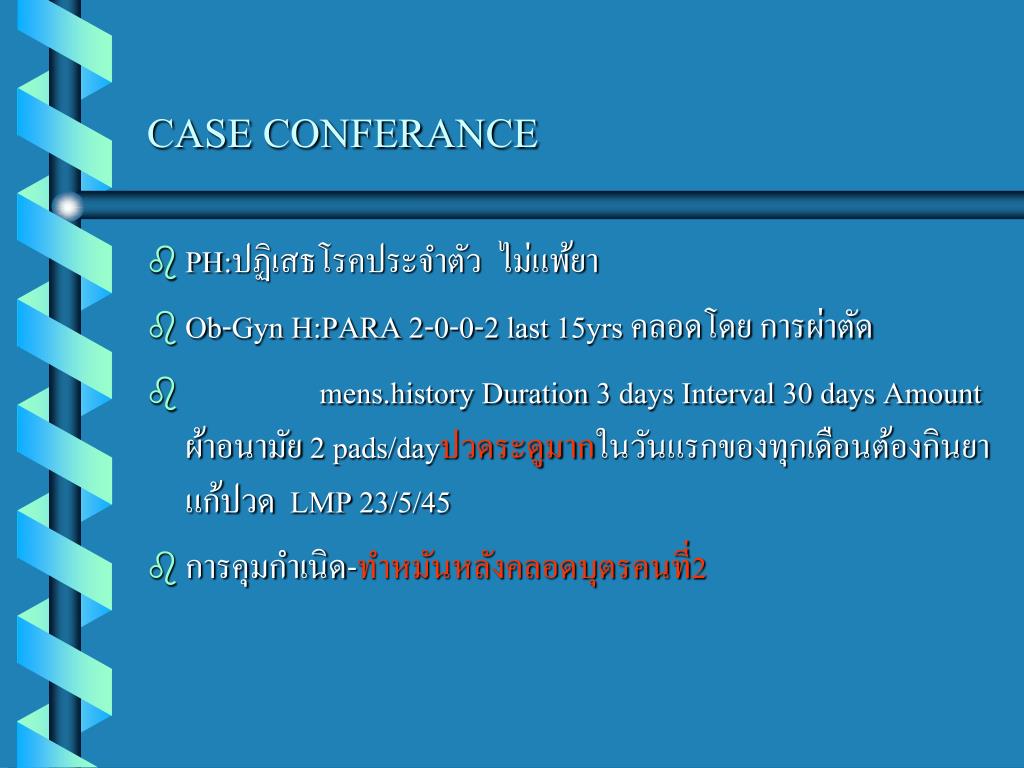 CASE CONFERANCE

PH:ปฏิเสธโรคประจำตัว ไม่แพ้ยา

Ob-Gyn H:PARA 2-0-0-2 last 15yrs คลอดโดย การผ่าตัด

mens.history Duration 3 days Interval 30 days Amount ผ้าอนามัย 2 pads/dayปวดระดูมากในวันแรกของทุกเดือนต้องกินยาแก้ปวด LMP 23/5/45

การคุมกำเนิด-ทำหมันหลังคลอดบุตรคนที่2